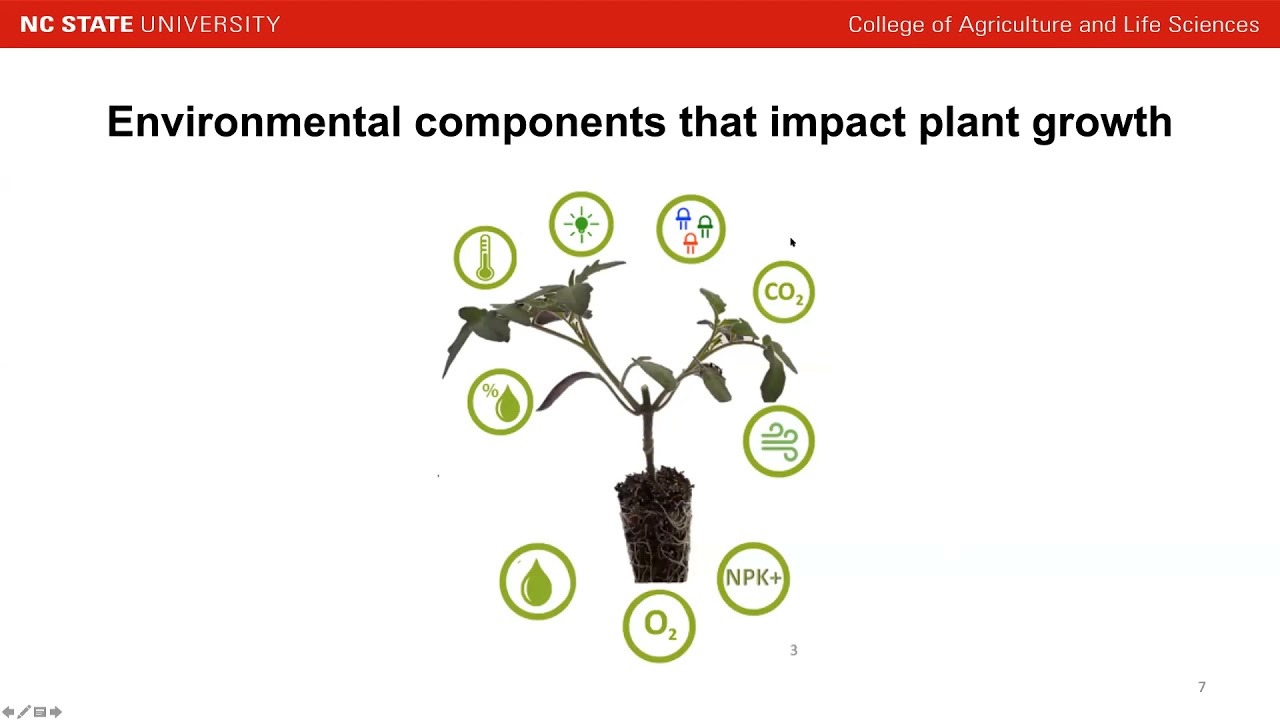 NC STATE UNIVERSITY

College of Agriculture and Life Sciences

Environmental components that impact plant growth

$CO_2$

%

NPK+

$O_2$

3

7